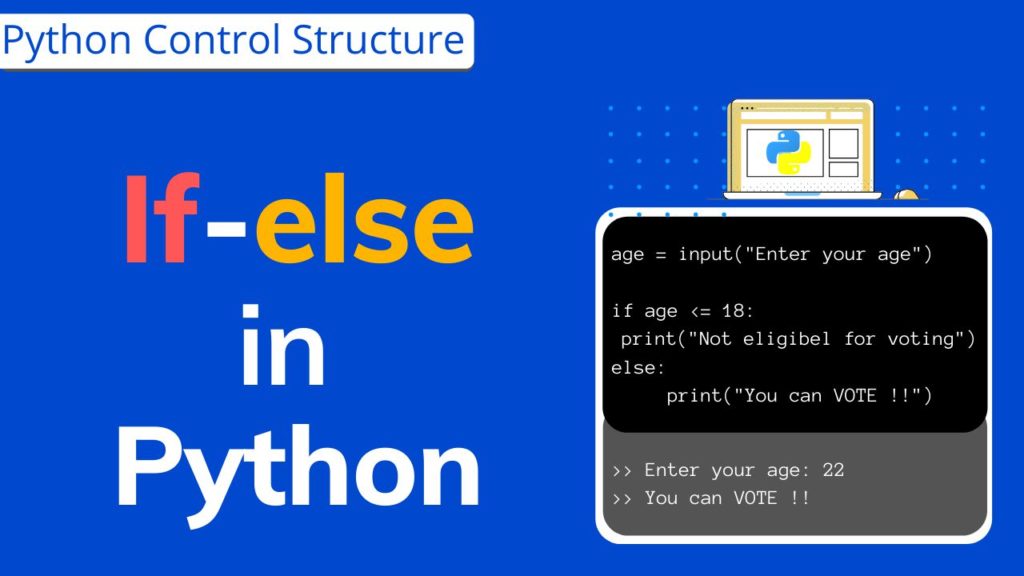 Python Control Structure

If-else in Python

age = input("Enter your age")

if age <= 18:
 print("Not eligibel for voting")
else:
     print("You can VOTE !!")

>> Enter your age: 22
>> You can VOTE !!